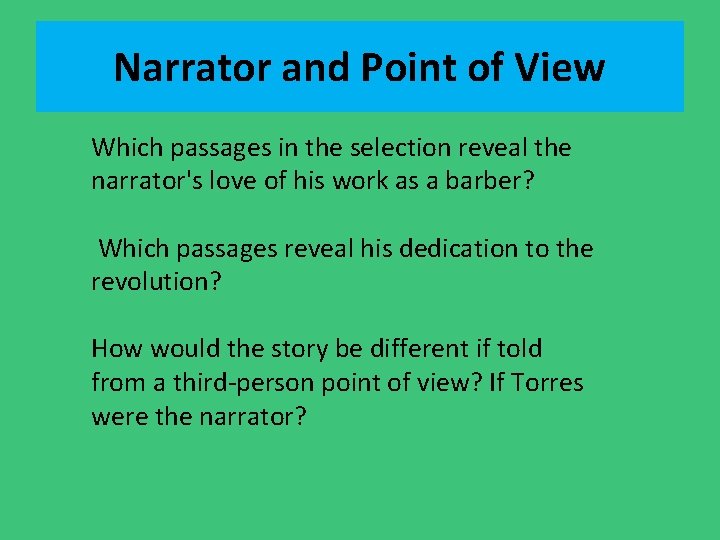 Narrator and Point of View

Which passages in the selection reveal the narrator's love of his work as a barber?

Which passages reveal his dedication to the revolution?

How would the story be different if told from a third-person point of view? If Torres were the narrator?